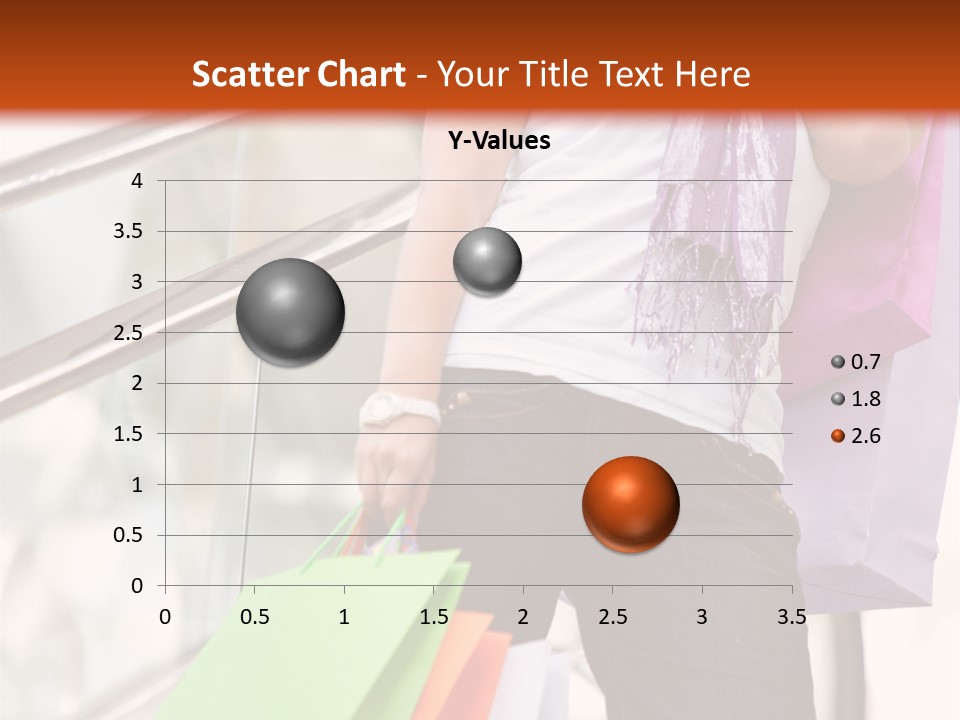 Scatter Chart - Your Title Text Here

Y-Values

4
3.5
3
2.5
2
1.5
1
0.5
0

0 0.5 1 1.5 2 2.5 3 3.5

0.7
1.8
2.6